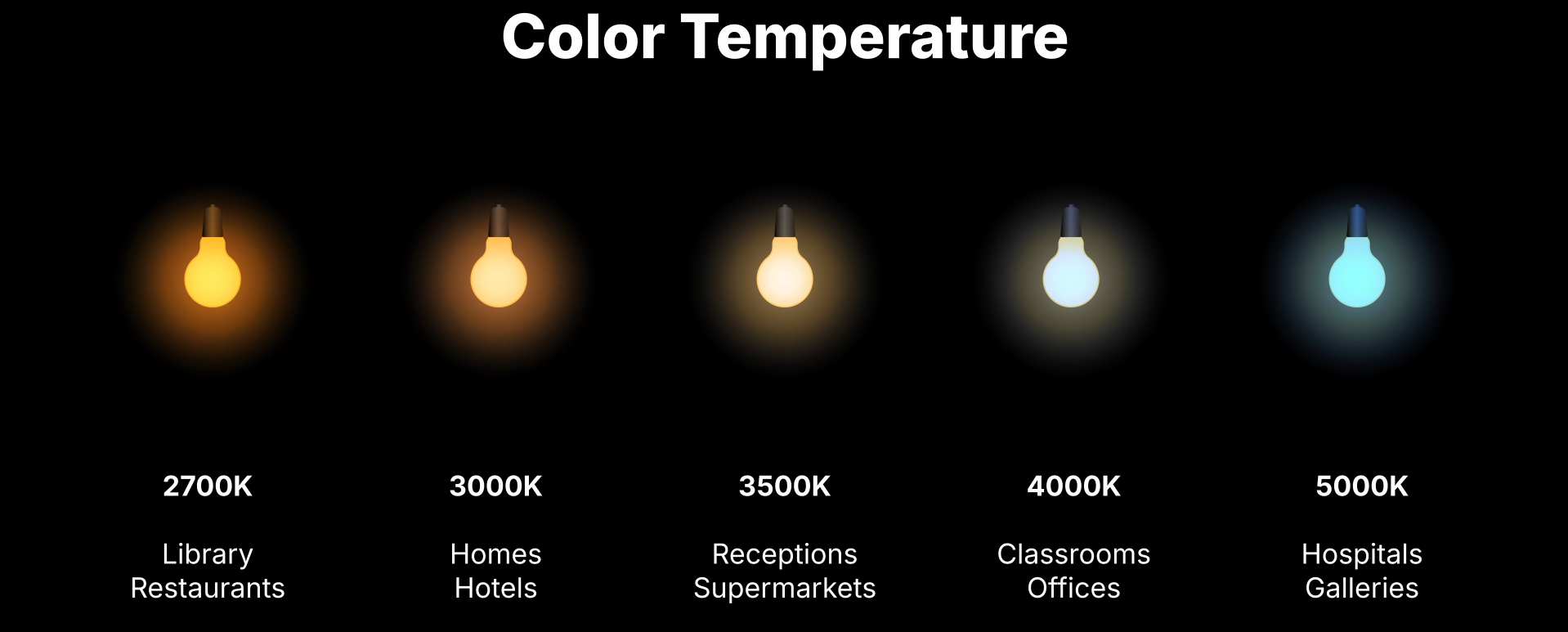 Color Temperature

2700K

Library
Restaurants

3000K

Homes
Hotels

3500K

Receptions
Supermarkets

4000K

Classrooms
Offices

5000K

Hospitals
Galleries